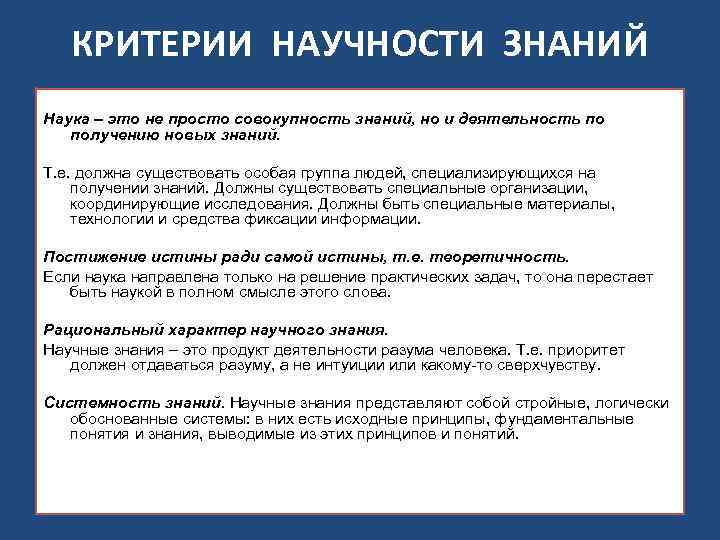 КРИТЕРИИ НАУЧНОСТИ ЗНАНИЙ

Наука – это не просто совокупность знаний, но и деятельность по получению новых знаний.

Т.е. должна существовать особая группа людей, специализирующихся на получении знаний. Должны существовать специальные организации, координирующие исследования. Должны быть специальные материалы, технологии и средства фиксации информации.

Постижение истины ради самой истины, т.е. теоретичность.
Если наука направлена только на решение практических задач, то она перестает быть наукой в полном смысле этого слова.

Рациональный характер научного знания.
Научные знания – это продукт деятельности разума человека. Т.е. приоритет должен отдаваться разуму, а не интуиции или какому-то сверхчувству.

Системность знаний. Научные знания представляют собой стройные, логически обоснованные системы: в них есть исходные принципы, фундаментальные понятия и знания, выводимые из этих принципов и понятий.